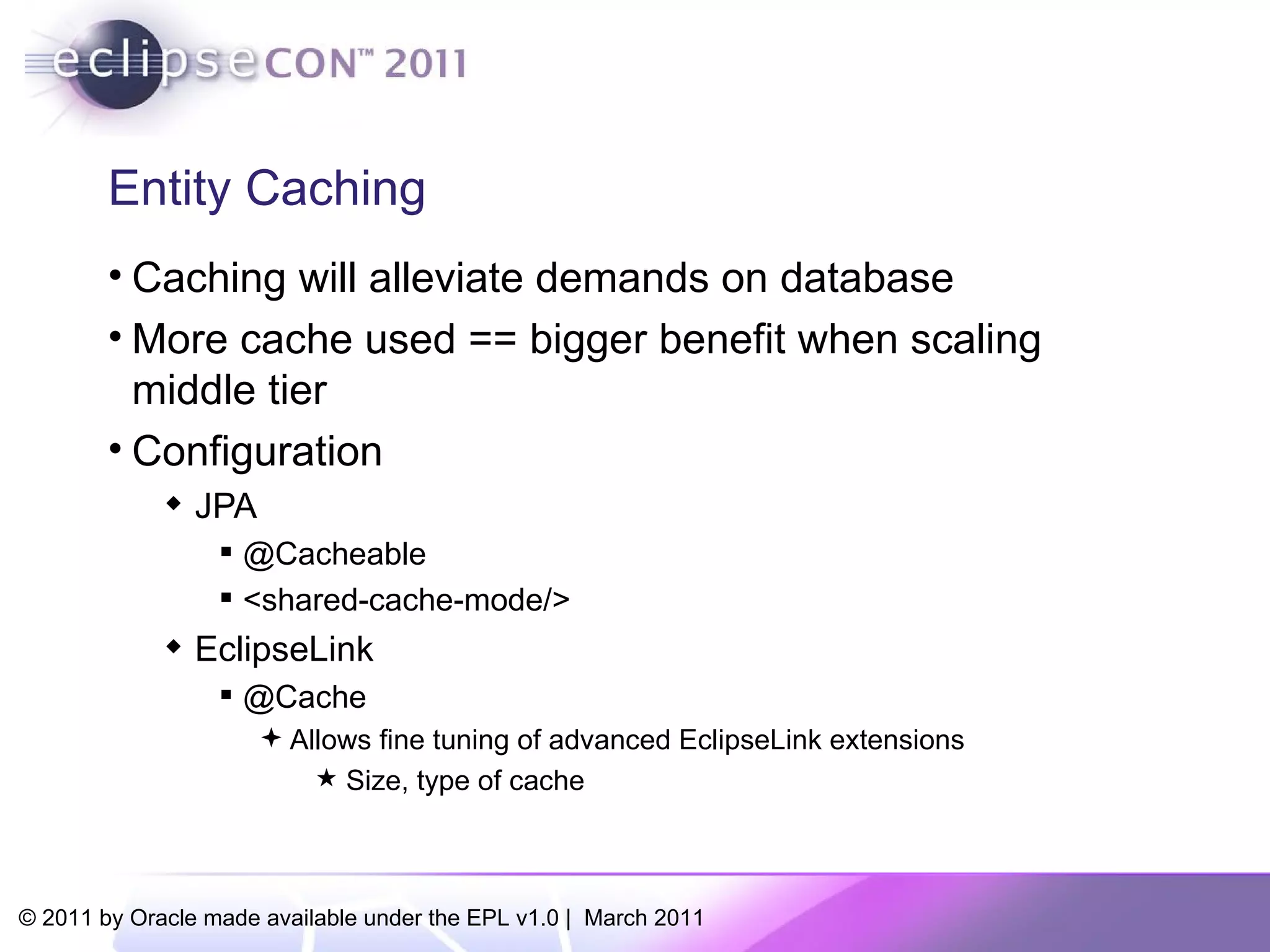 eclipseCON™ 2011

Entity Caching

• Caching will alleviate demands on database
• More cache used == bigger benefit when scaling middle tier
• Configuration
◆ JPA
▪ @Cacheable
▪ <shared-cache-mode/>
◆ EclipseLink
▪ @Cache
✦ Allows fine tuning of advanced EclipseLink extensions
★ Size, type of cache

© 2011 by Oracle made available under the EPL v1.0 | March 2011